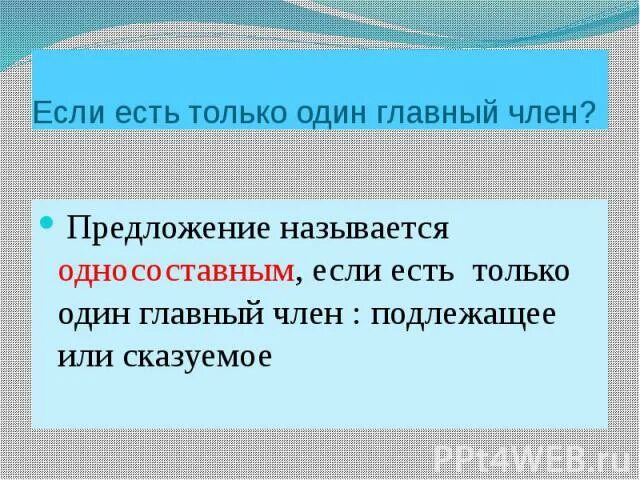 Если есть только один главный член?

Предложение называется односоставным, если есть только один главный член : подлежащее или сказуемое

PPt4WEB.ru